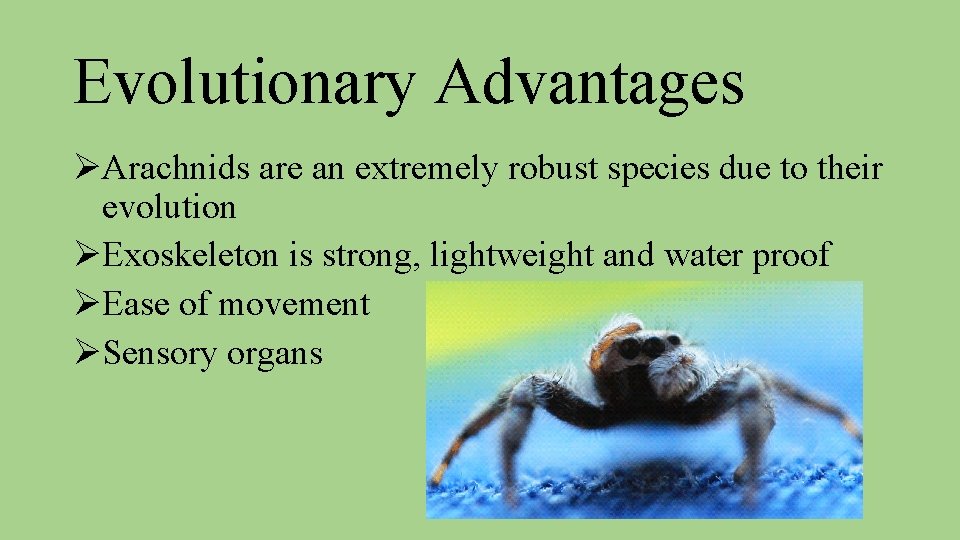 Evolutionary Advantages

➢Arachnids are an extremely robust species due to their evolution
➢Exoskeleton is strong, lightweight and water proof
➢Ease of movement
➢Sensory organs